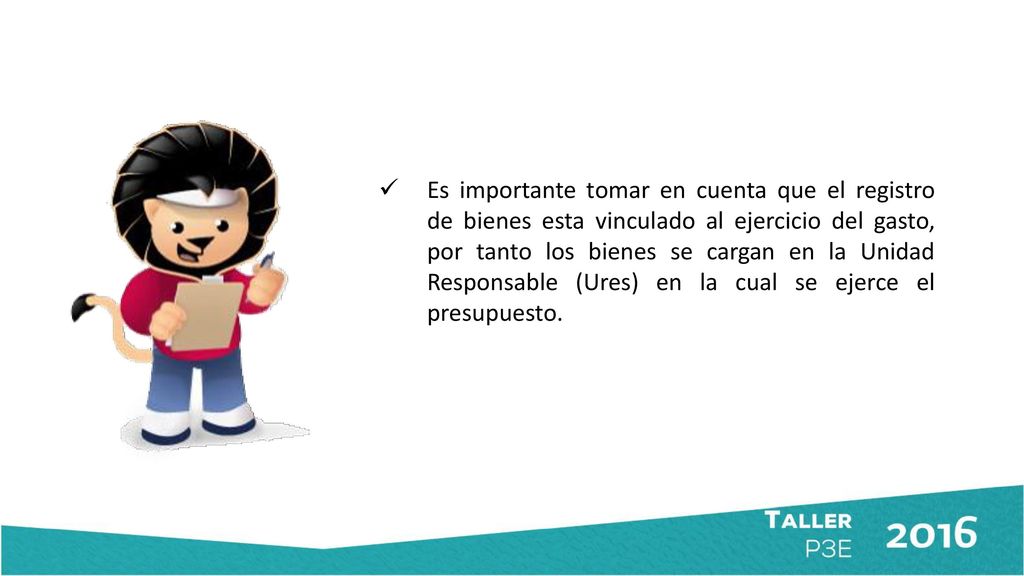 ✓ Es importante tomar en cuenta que el registro de bienes esta vinculado al ejercicio del gasto, por tanto los bienes se cargan en la Unidad Responsable (Ures) en la cual se ejerce el presupuesto.

TALLER
P3E
2016